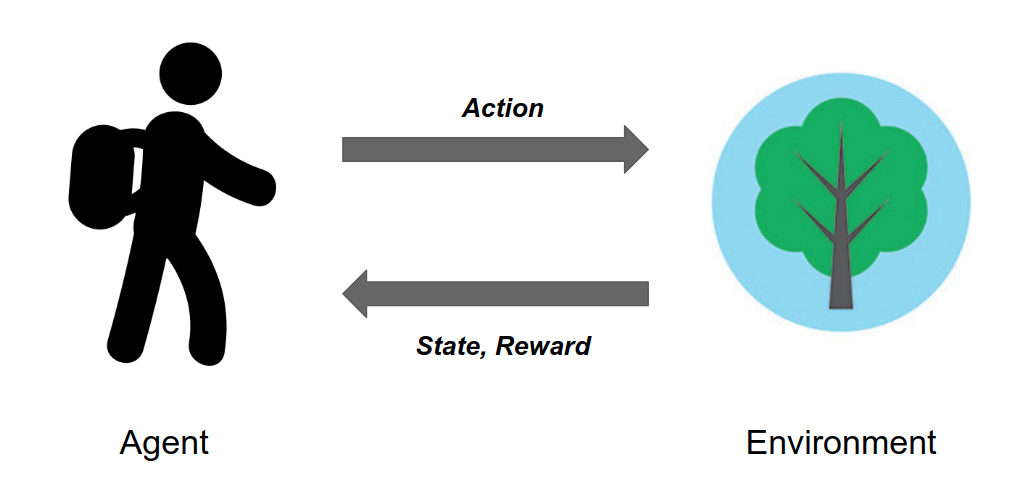 Action

State, Reward

Agent

Environment